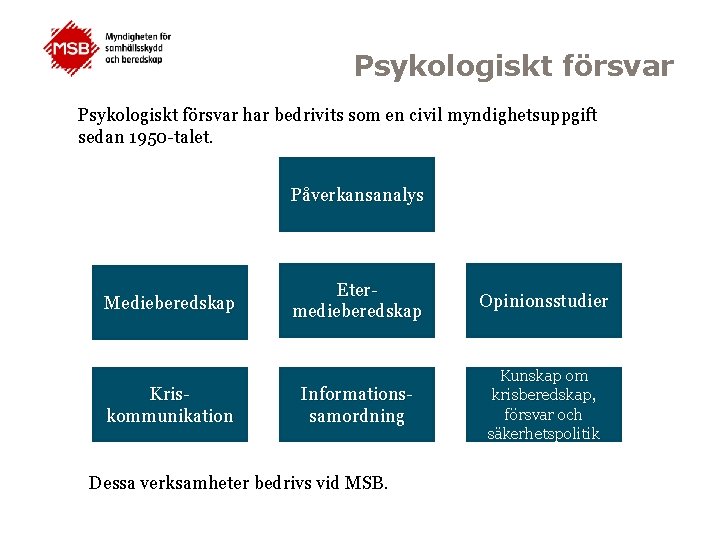 MSB Myndigheten för samhällsskydd och beredskap

Psykologiskt försvar

Psykologiskt försvar har bedrivits som en civil myndighetsuppgift sedan 1950-talet.

Påverkansanalys

Medieberedskap

Eter-medieberedskap

Opinionsstudier

Kris-kommunikation

Informations-samordning

Kunskap om krisberedskap, försvar och säkerhetspolitik

Dessa verksamheter bedrivs vid MSB.